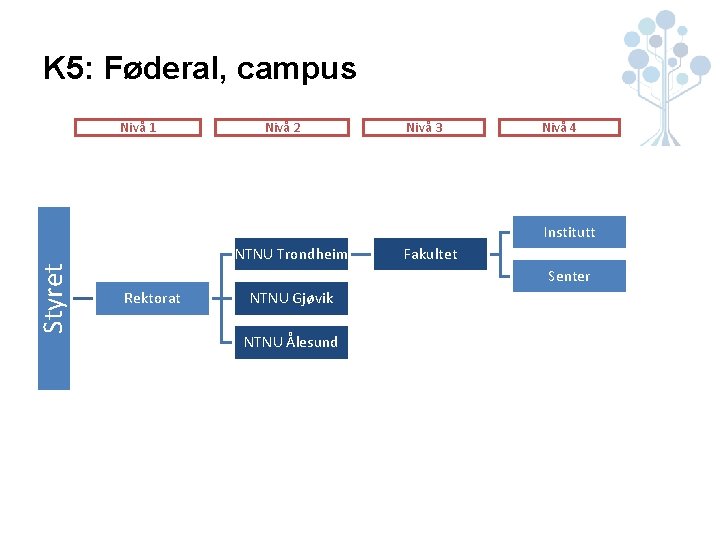 K5: Føderal, campus

Nivå 1

Nivå 2

Nivå 3

Nivå 4

Styret

Rektorat

NTNU Trondheim

NTNU Gjøvik

NTNU Ålesund

Fakultet

Institutt

Senter